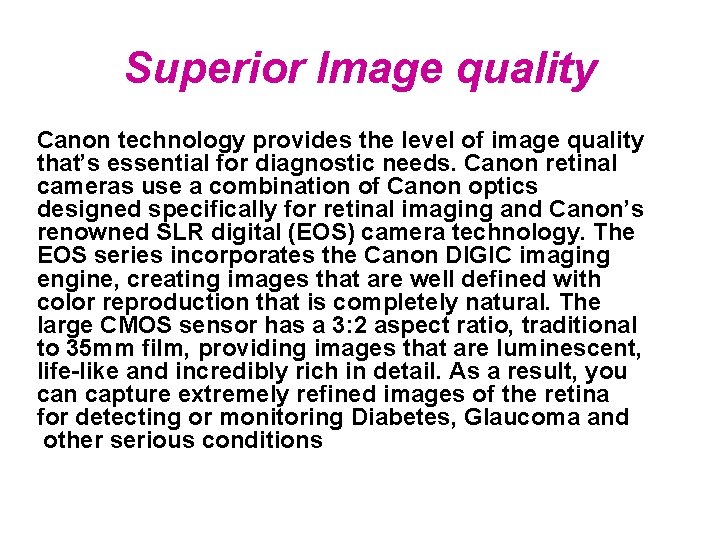 Superior Image quality

Canon technology provides the level of image quality that's essential for diagnostic needs. Canon retinal cameras use a combination of Canon optics designed specifically for retinal imaging and Canon's renowned SLR digital (EOS) camera technology. The EOS series incorporates the Canon DIGIC imaging engine, creating images that are well defined with color reproduction that is completely natural. The large CMOS sensor has a 3:2 aspect ratio, traditional to 35mm film, providing images that are luminescent, life-like and incredibly rich in detail. As a result, you can capture extremely refined images of the retina for detecting or monitoring Diabetes, Glaucoma and other serious conditions